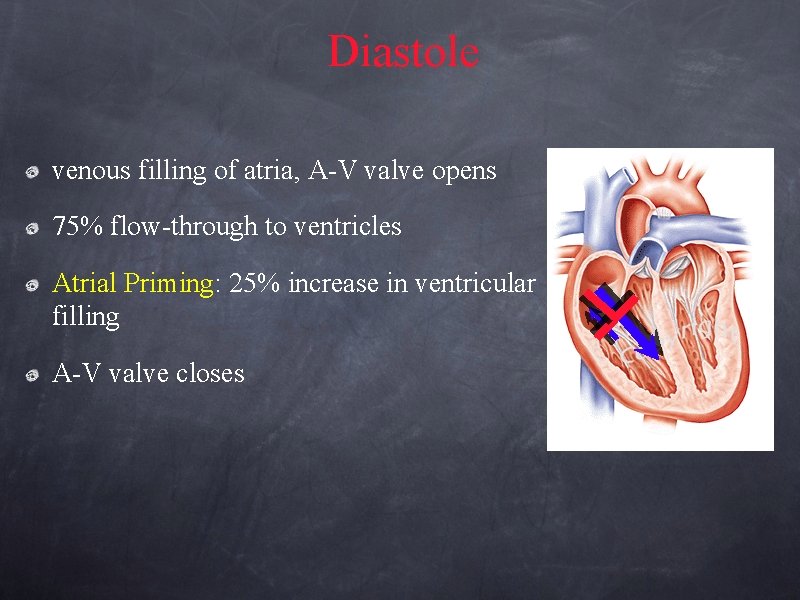 Diastole

venous filling of atria, A-V valve opens

75% flow-through to ventricles

Atrial Priming: 25% increase in ventricular filling

A-V valve closes